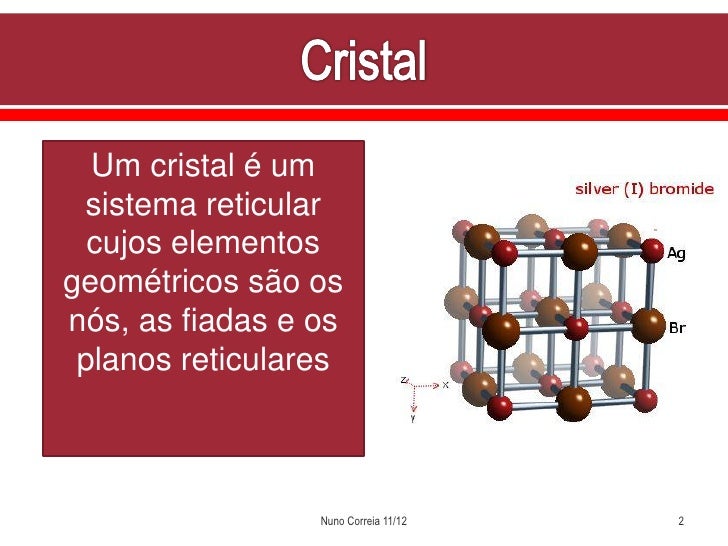 Cristal

Um cristal é um sistema reticular cujos elementos geométricos são os nós, as fiadas e os planos reticulares

silver (I) bromide

Ag

Br

z

x

y

Nuno Correia 11/12

2